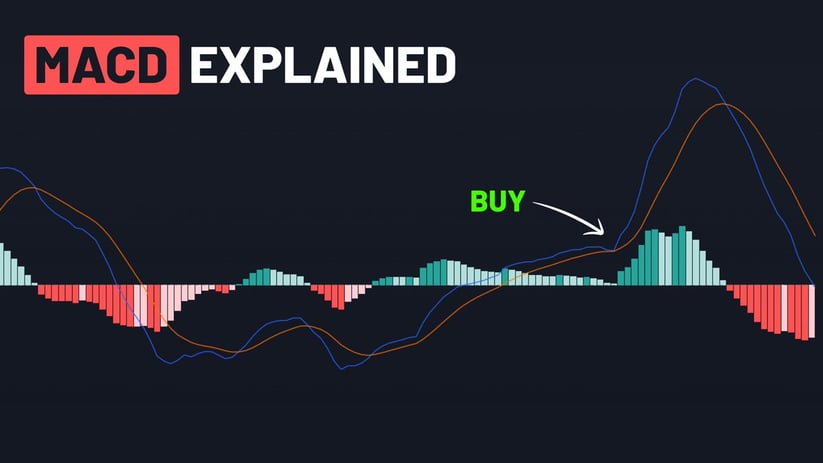 MACD EXPLAINED

BUY